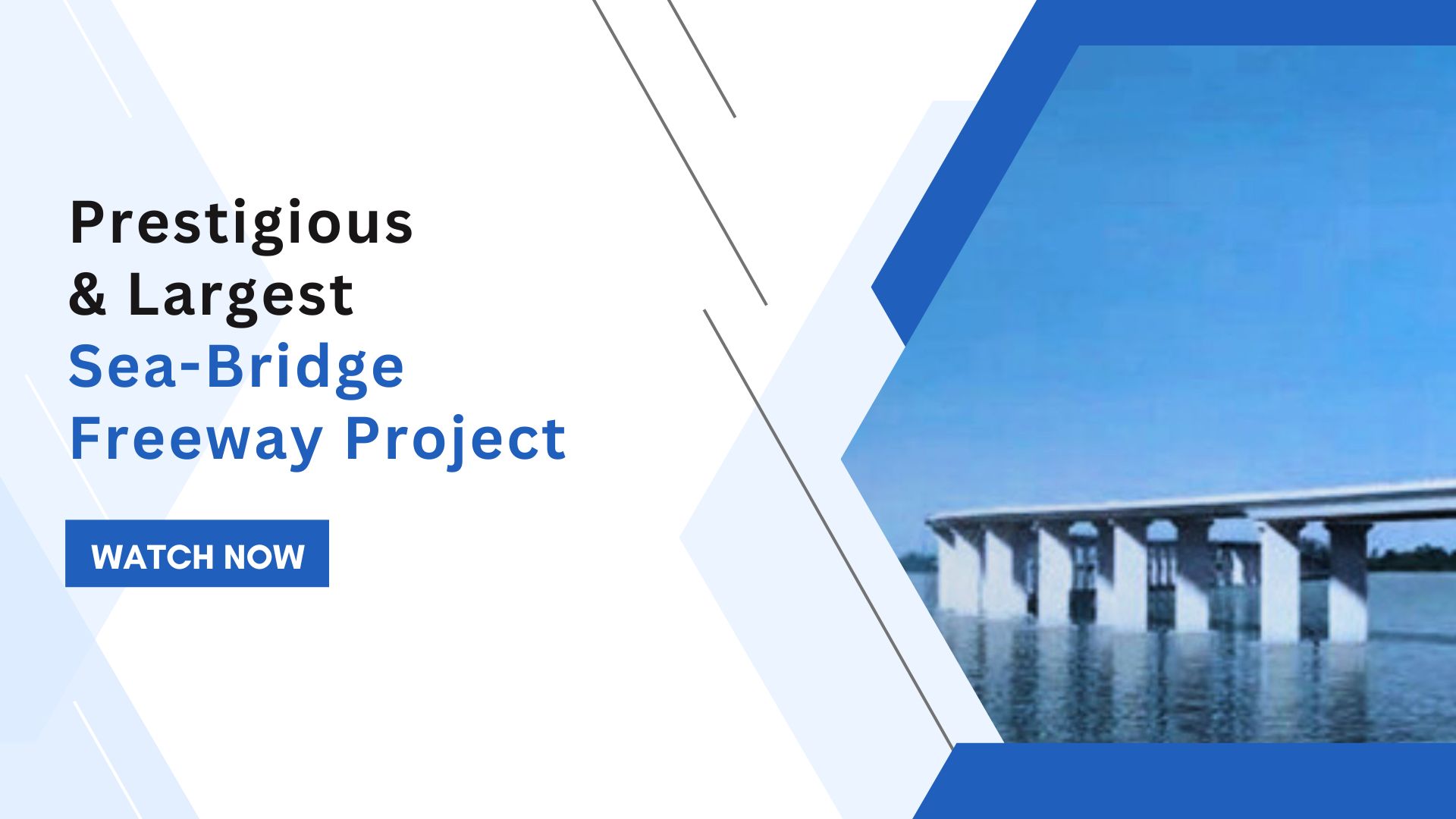 Prestigious
& Largest
Sea-Bridge
Freeway Project

WATCH NOW